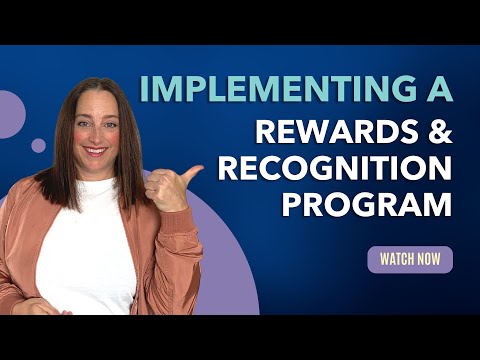 IMPLEMENTING A
REWARDS &
RECOGNITION
PROGRAM

WATCH NOW